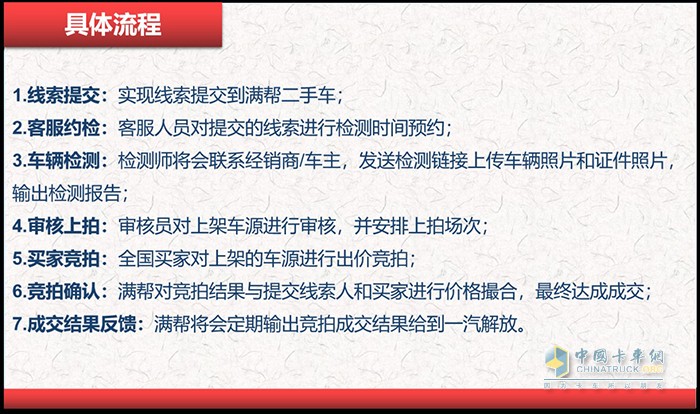 具体流程

1.线索提交：实现线索提交到满帮二手车；
2.客服约检：客服人员对提交的线索进行检测时间预约；
3.车辆检测：检测师将会联系经销商/车主，发送检测链接上传车辆照片和证件照片，输出检测报告；
4.审核上拍：审核员对上架车源进行审核，并安排上拍场次；
5.买家竞拍：全国买家对上架的车源进行出价竞拍；
6.竞拍确认：满帮对竞拍结果与提交线索人和买家进行价格撮合，最终达成成交；
7.成交结果反馈：满帮将会定期输出竞拍成交结果给到一汽解放。

中国卡车网
CHINATRUCK.ORG
因为卡车所以朋友